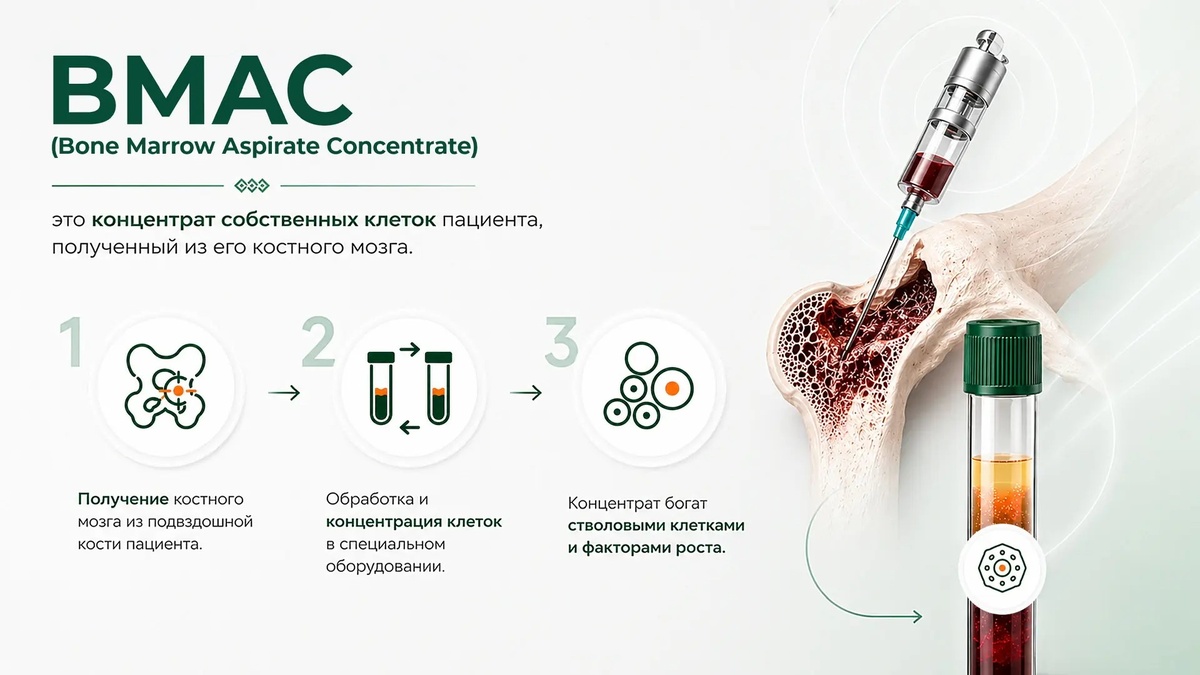 BMAC
(Bone Marrow Aspirate Concentrate)

это концентрат собственных клеток пациента, полученный из его костного мозга.

1

Получение костного мозга из подвздошной кости пациента.

2

Обработка и концентрация клеток в специальном оборудовании.

3

Концентрат богат стволовыми клетками и факторами роста.